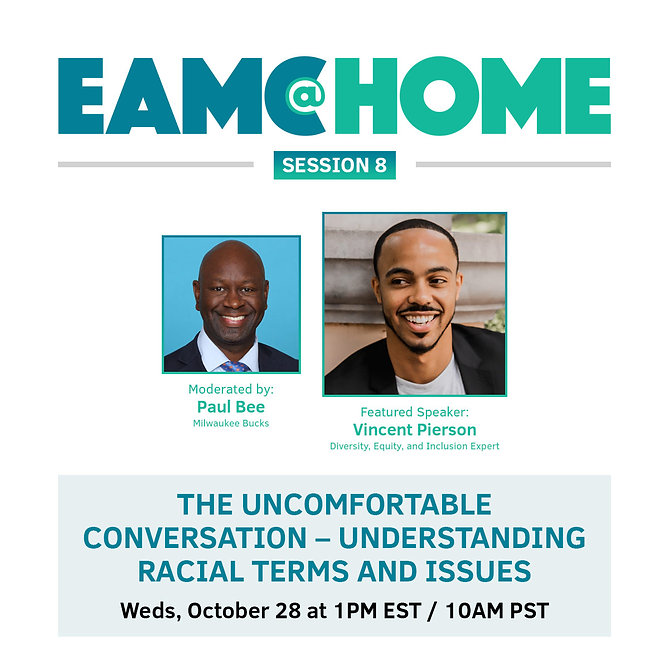 EAMC@HOME

SESSION 8

Moderated by:
Paul Bee
Milwaukee Bucks

Featured Speaker:
Vincent Pierson
Diversity, Equity, and Inclusion Expert

THE UNCOMFORTABLE CONVERSATION – UNDERSTANDING RACIAL TERMS AND ISSUES

Weds, October 28 at 1PM EST / 10AM PST